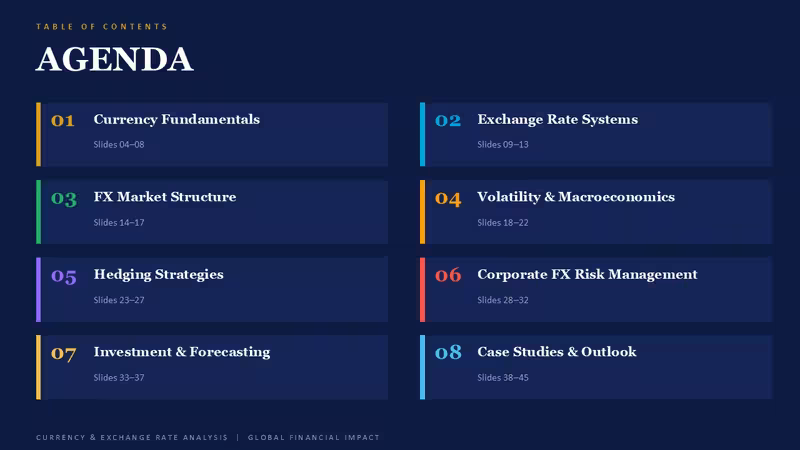 TABLE OF CONTENTS

AGENDA

01 Currency Fundamentals
Slides 04–08

02 Exchange Rate Systems
Slides 09–13

03 FX Market Structure
Slides 14–17

04 Volatility & Macroeconomics
Slides 18–22

05 Hedging Strategies
Slides 23–27

06 Corporate FX Risk Management
Slides 28–32

07 Investment & Forecasting
Slides 33–37

08 Case Studies & Outlook
Slides 38–45

CURRENCY & EXCHANGE RATE ANALYSIS | GLOBAL FINANCIAL IMPACT